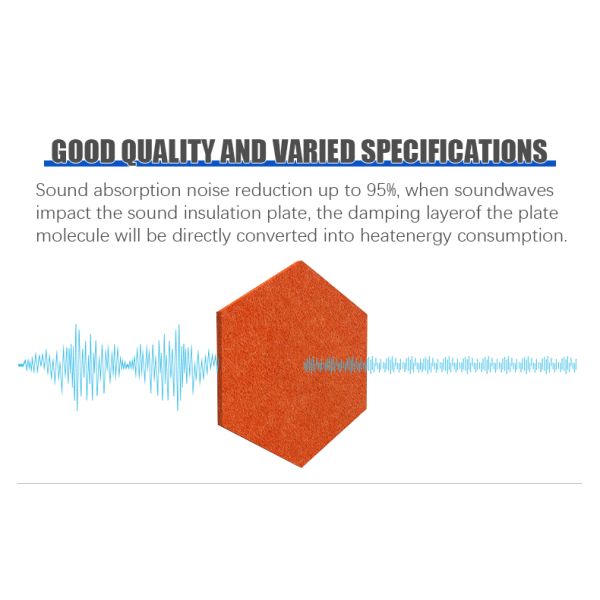 GOOD QUALITY AND VARIED SPECIFICATIONS

Sound absorption noise reduction up to 95%, when soundwaves impact the sound insulation plate, the damping layerof the plate molecule will be directly converted into heatenergy consumption.